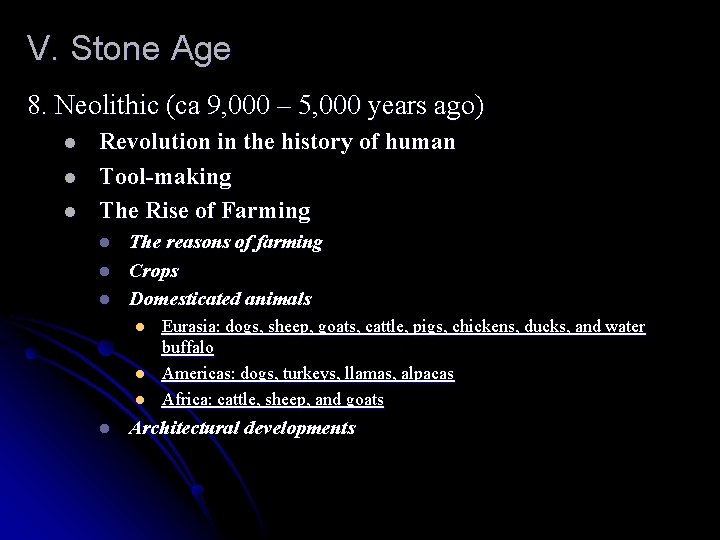 V. Stone Age

8. Neolithic (ca 9,000 – 5,000 years ago)

- Revolution in the history of human
- Tool-making
- The Rise of Farming
  - The reasons of farming
  - Crops
  - Domesticated animals
    - Eurasia: dogs, sheep, goats, cattle, pigs, chickens, ducks, and water buffalo
    - Americas: dogs, turkeys, llamas, alpacas
    - Africa: cattle, sheep, and goats
  - Architectural developments